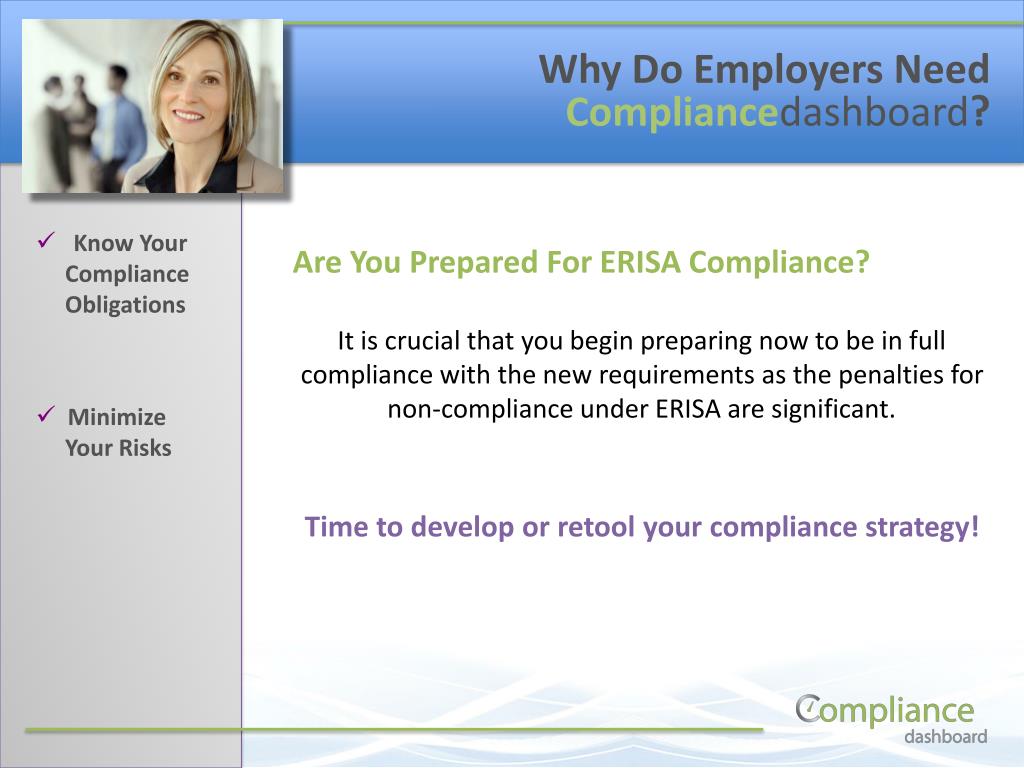 Why Do Employers Need Compliancedashboard?

✓ Know Your Compliance Obligations

✓ Minimize Your Risks

Are You Prepared For ERISA Compliance?

It is crucial that you begin preparing now to be in full compliance with the new requirements as the penalties for non-compliance under ERISA are significant.

Time to develop or retool your compliance strategy!

Compliance dashboard